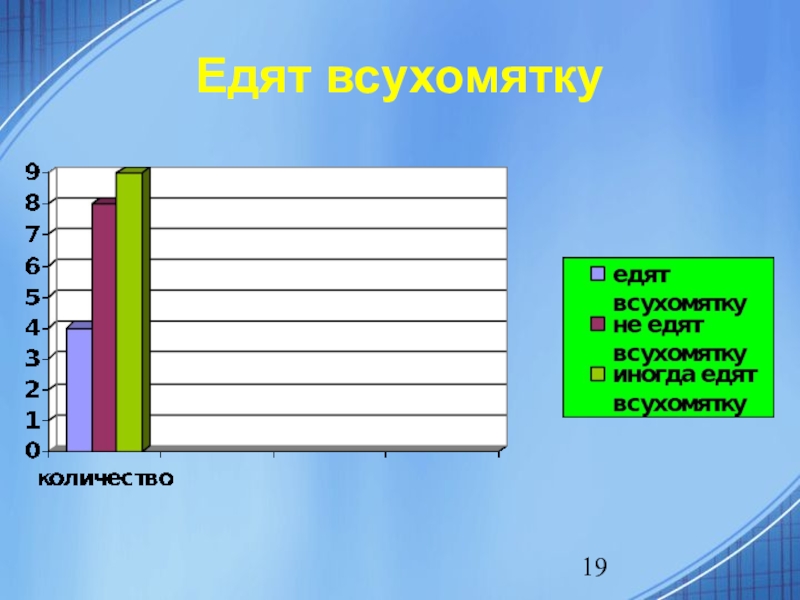 Едят всухомятку

9
8
7
6
5
4
3
2
1
0

количество

едят всухомятку
не едят всухомятку
иногда едят всухомятку

19